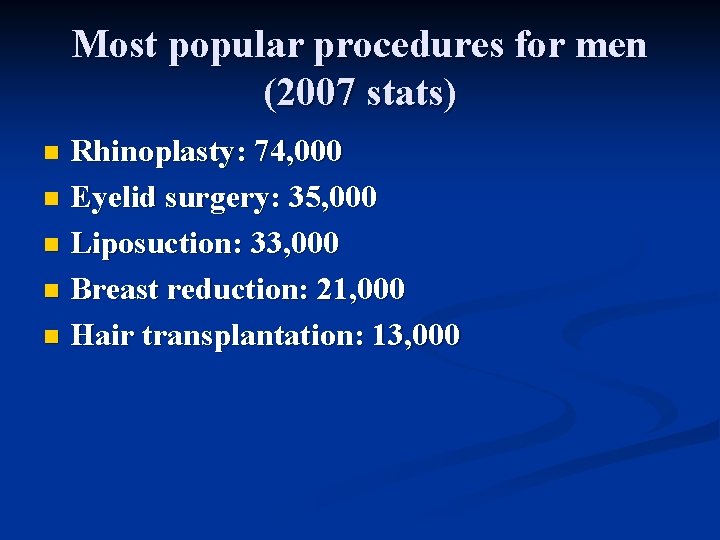 Most popular procedures for men (2007 stats)

- Rhinoplasty: 74,000
- Eyelid surgery: 35,000
- Liposuction: 33,000
- Breast reduction: 21,000
- Hair transplantation: 13,000